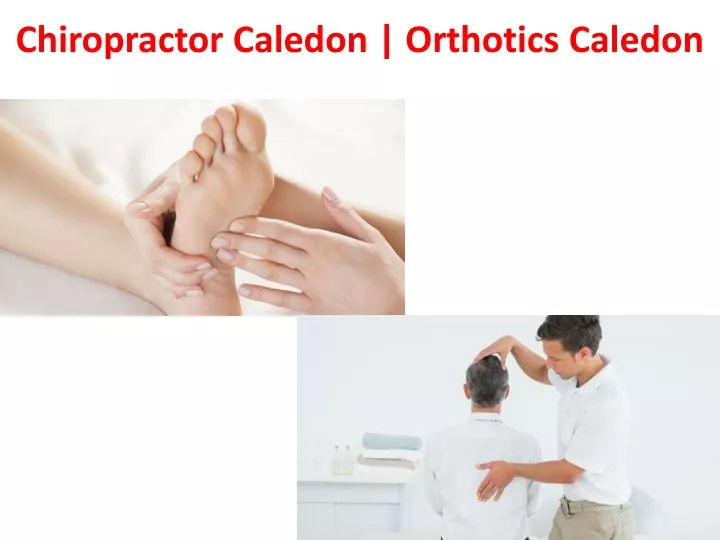 Chiropractor Caledon | Orthotics Caledon